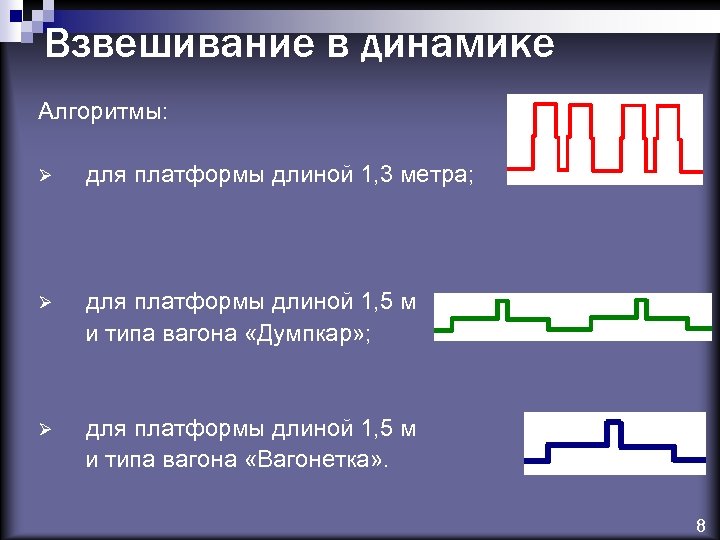 Взвешивание в динамике

Алгоритмы:

➢ для платформы длиной 1,3 метра;

➢ для платформы длиной 1,5 м и типа вагона «Думпкар»;

➢ для платформы длиной 1,5 м и типа вагона «Вагонетка».

8